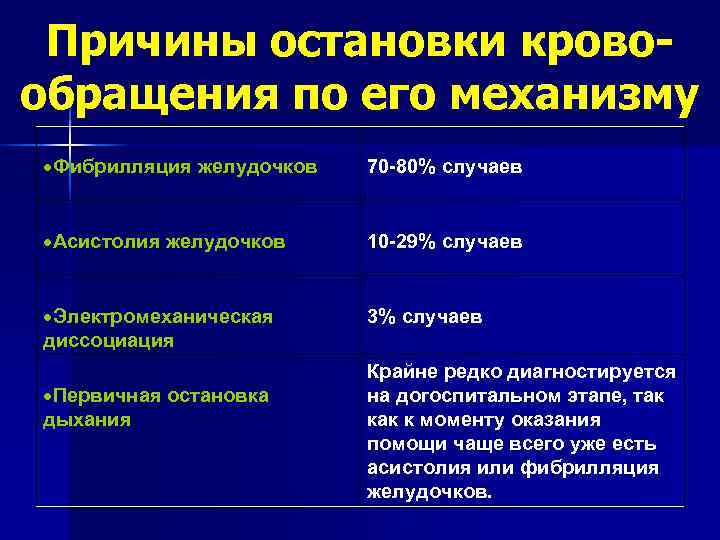 Причины остановки кровообращения по его механизму

| | |
|---|---|
| •Фибрилляция желудочков | 70-80% случаев |
| •Асистолия желудочков | 10-29% случаев |
| •Электромеханическая диссоциация | 3% случаев |
| •Первичная остановка дыхания | Крайне редко диагностируется на догоспитальном этапе, так как к моменту оказания помощи чаще всего уже есть асистолия или фибрилляция желудочков. |